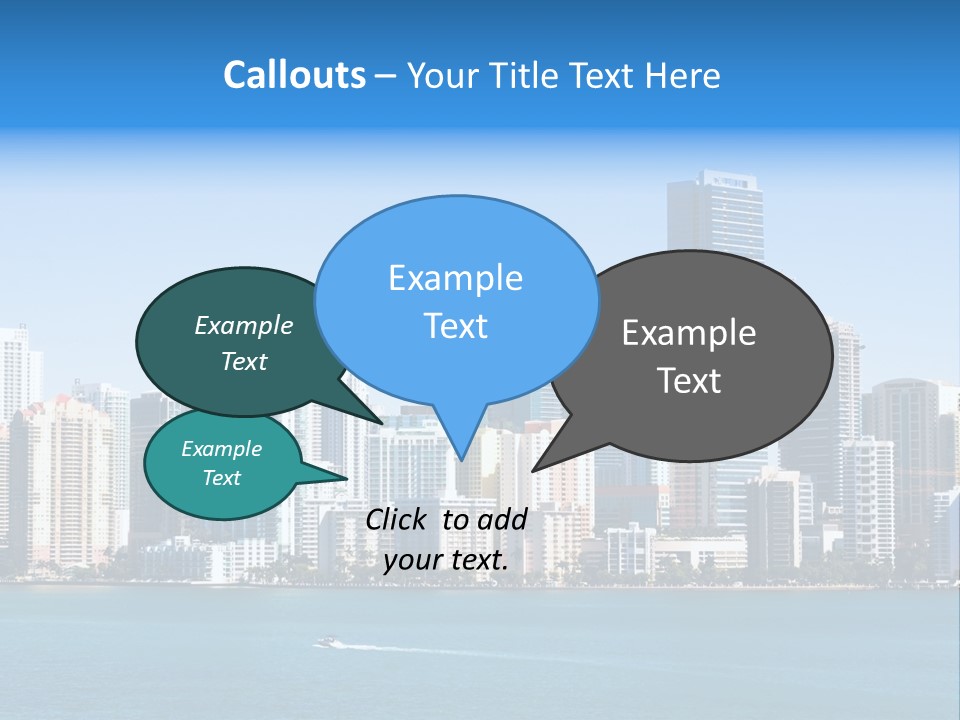 Callouts – Your Title Text Here

Example Text

Example Text

Example Text

Example Text

Click to add your text.